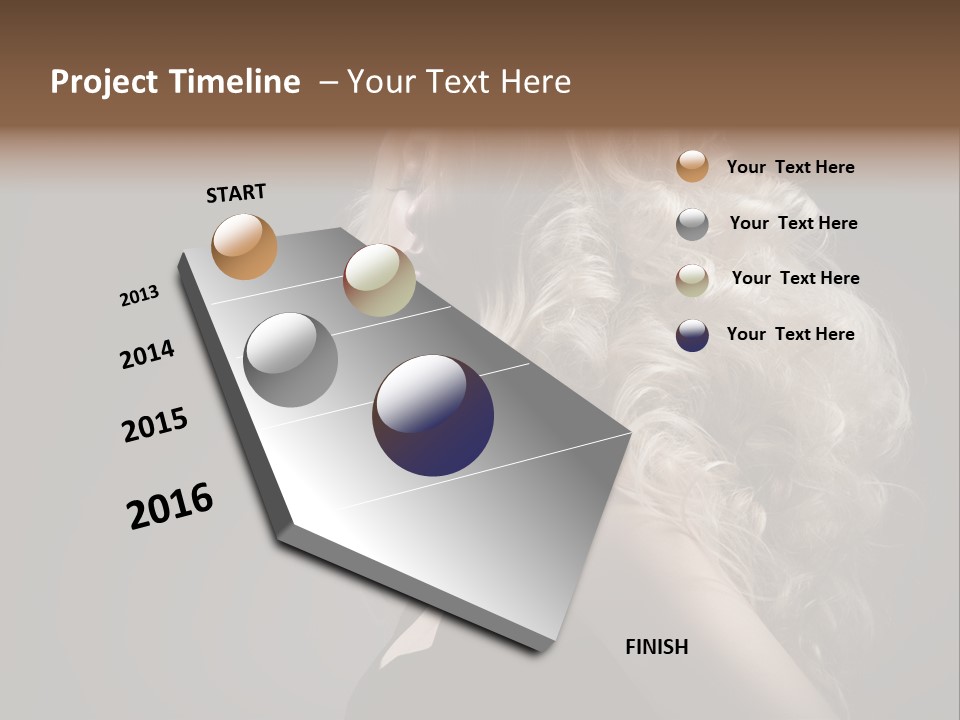 Project Timeline – Your Text Here

START

2013

2014

2015

2016

FINISH

Your Text Here

Your Text Here

Your Text Here

Your Text Here